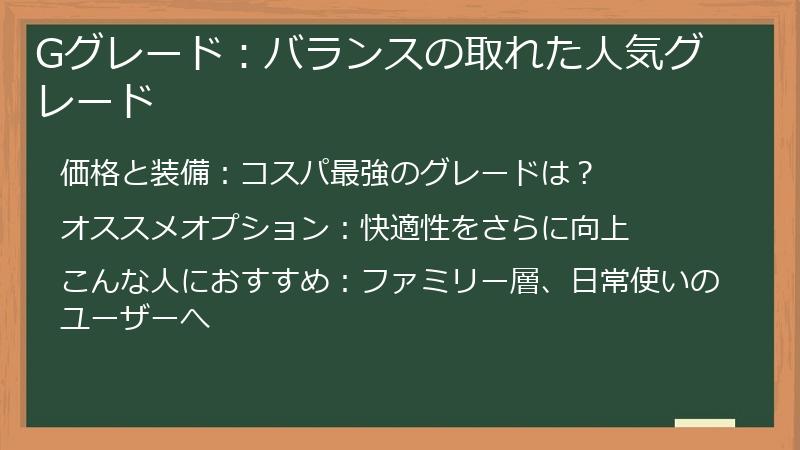 Gグレード：バランスの取れた人気グレード

価格と装備：コスパ最強のグレードは？

オススメオプション：快適性をさらに向上

こんな人におすすめ：ファミリー層、日常使いのユーザーへ